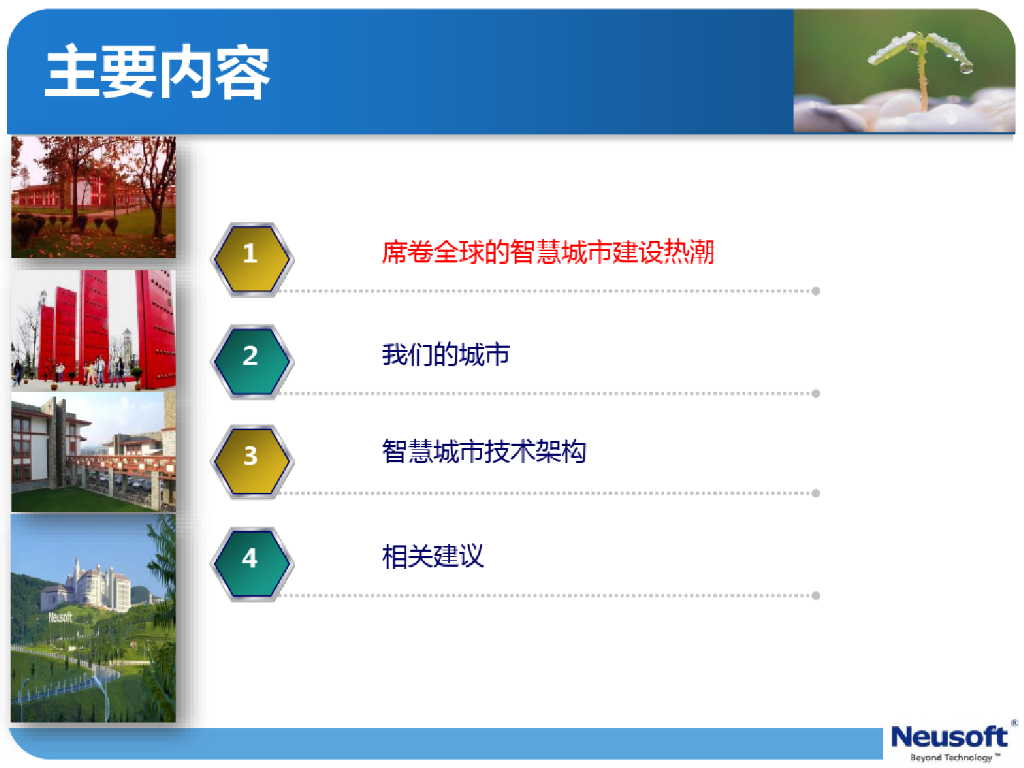 主要内容

1 席卷全球的智慧城市建设热潮

2 我们的城市

3 智慧城市技术架构

4 相关建议

Neusoft
Neusoft®
Beyond Technology™